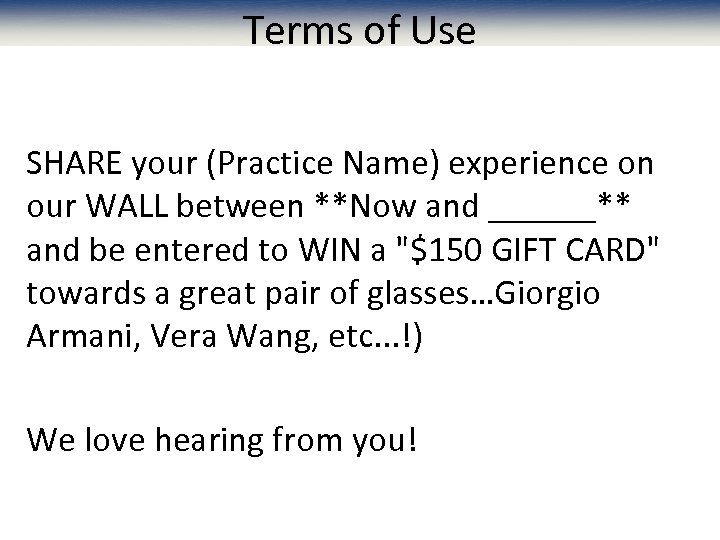 Terms of Use

SHARE your (Practice Name) experience on our WALL between **Now and ______** and be entered to WIN a "$150 GIFT CARD" towards a great pair of glasses…Giorgio Armani, Vera Wang, etc...!)

We love hearing from you!